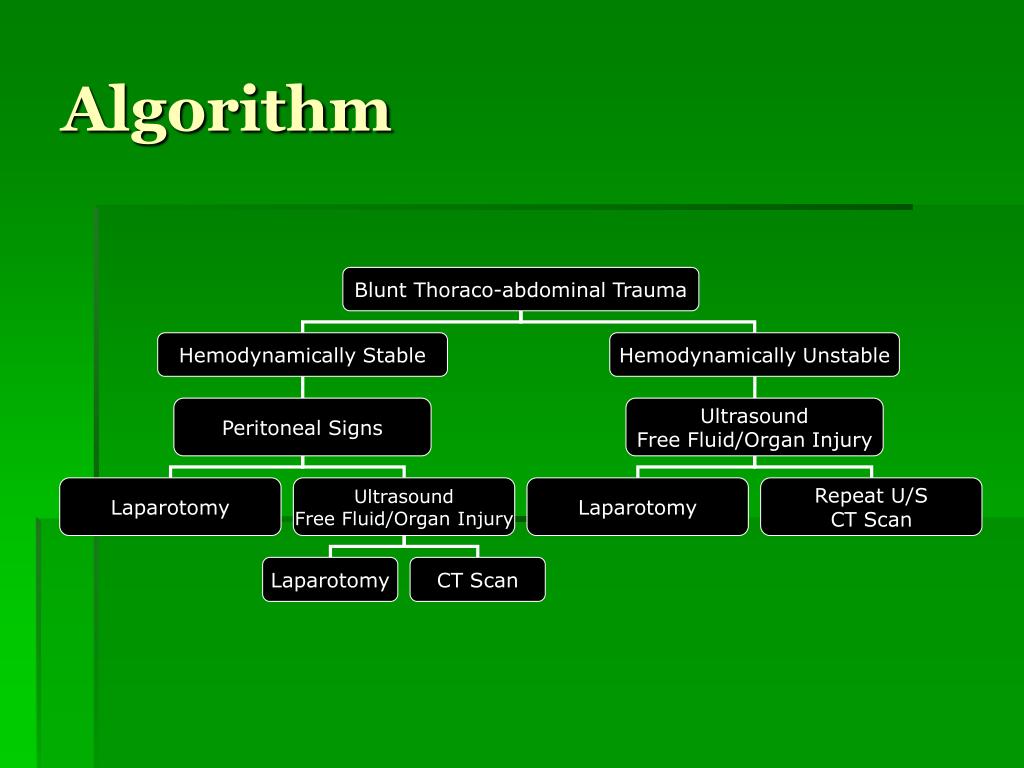 Algorithm

Blunt Thoraco-abdominal Trauma

Hemodynamically Stable

Hemodynamically Unstable

Peritoneal Signs

Ultrasound
Free Fluid/Organ Injury

Laparotomy

Ultrasound
Free Fluid/Organ Injury

Laparotomy

Repeat U/S
CT Scan

Laparotomy

CT Scan